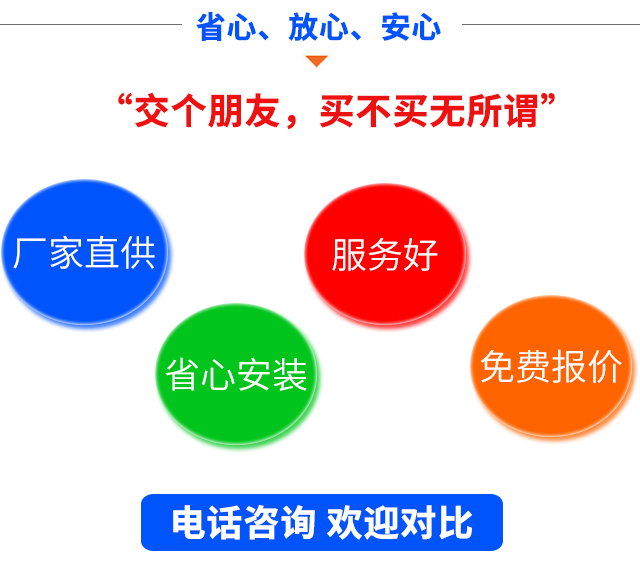 省心、放心、安心

“交个朋友，买不买无所谓”

厂家直供

服务好

省心安装

免费报价

电话咨询 欢迎对比